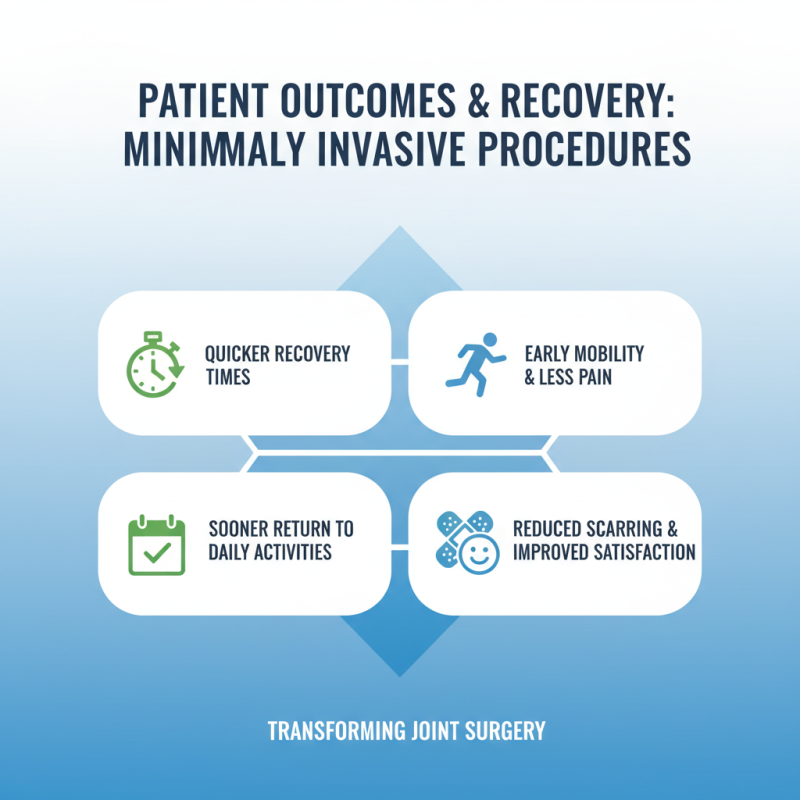 PATIENT OUTCOMES & RECOVERY: MINIMMALY INVASIVE PROCEDURES

QUICKER RECOVERY TIMES

EARLY MOBILITY & LESS PAIN

SOONER RETURN TO DAILY ACTIVITIES

REDUCED SCARRING & IMPROVED SATISFACTION

TRANSFORMING JOINT SURGERY